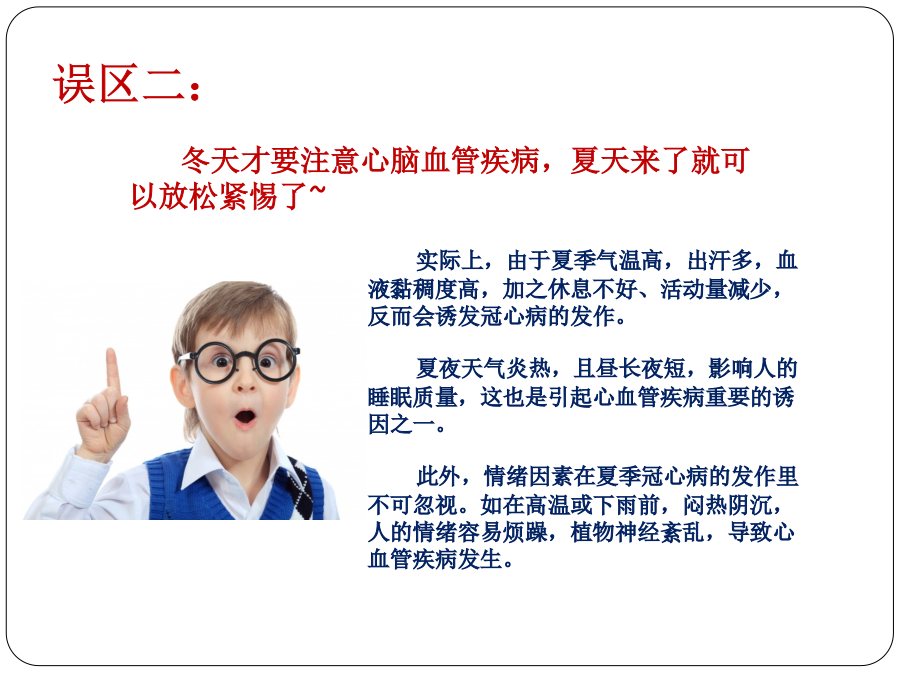 误区二：

冬天才要注意心脑血管疾病，夏天来了就可以放松紧惕了~

实际上，由于夏季气温高，出汗多，血液黏稠度高，加之休息不好、活动量减少，反而会诱发冠心病的发作。

夏夜天气炎热，且昼长夜短，影响人的睡眠质量，这也是引起心血管疾病重要的诱因之一。

此外，情绪因素在夏季冠心病的发作里不可忽视。如在高温或下雨前，闷热阴沉，人的情绪容易烦躁，植物神经紊乱，导致心血管疾病发生。